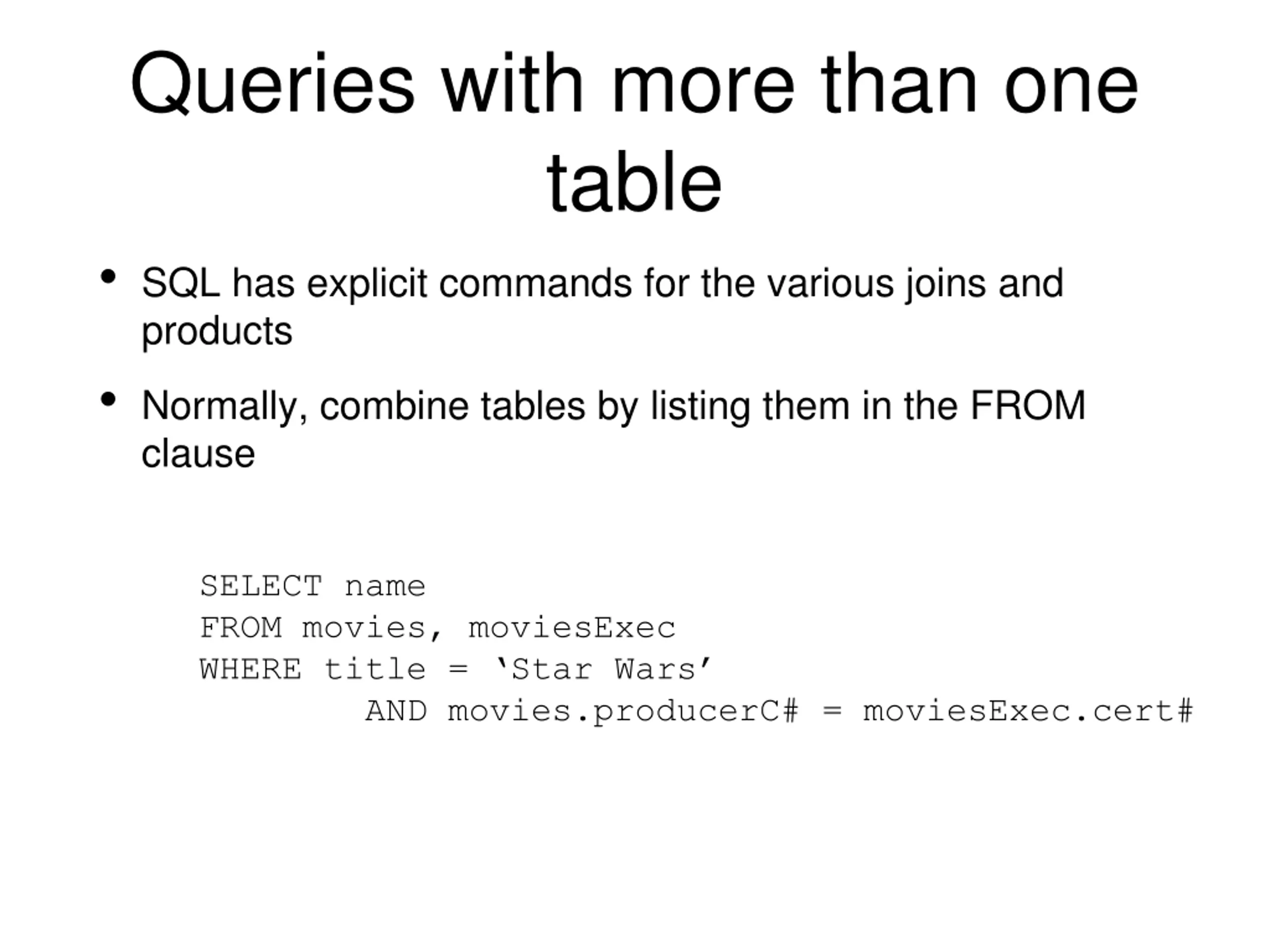 Queries with more than one table

• SQL has explicit commands for the various joins and products

• Normally, combine tables by listing them in the FROM clause

SELECT name
FROM movies, moviesExec
WHERE title = ‘Star Wars’
AND movies.producerC# = moviesExec.cert#